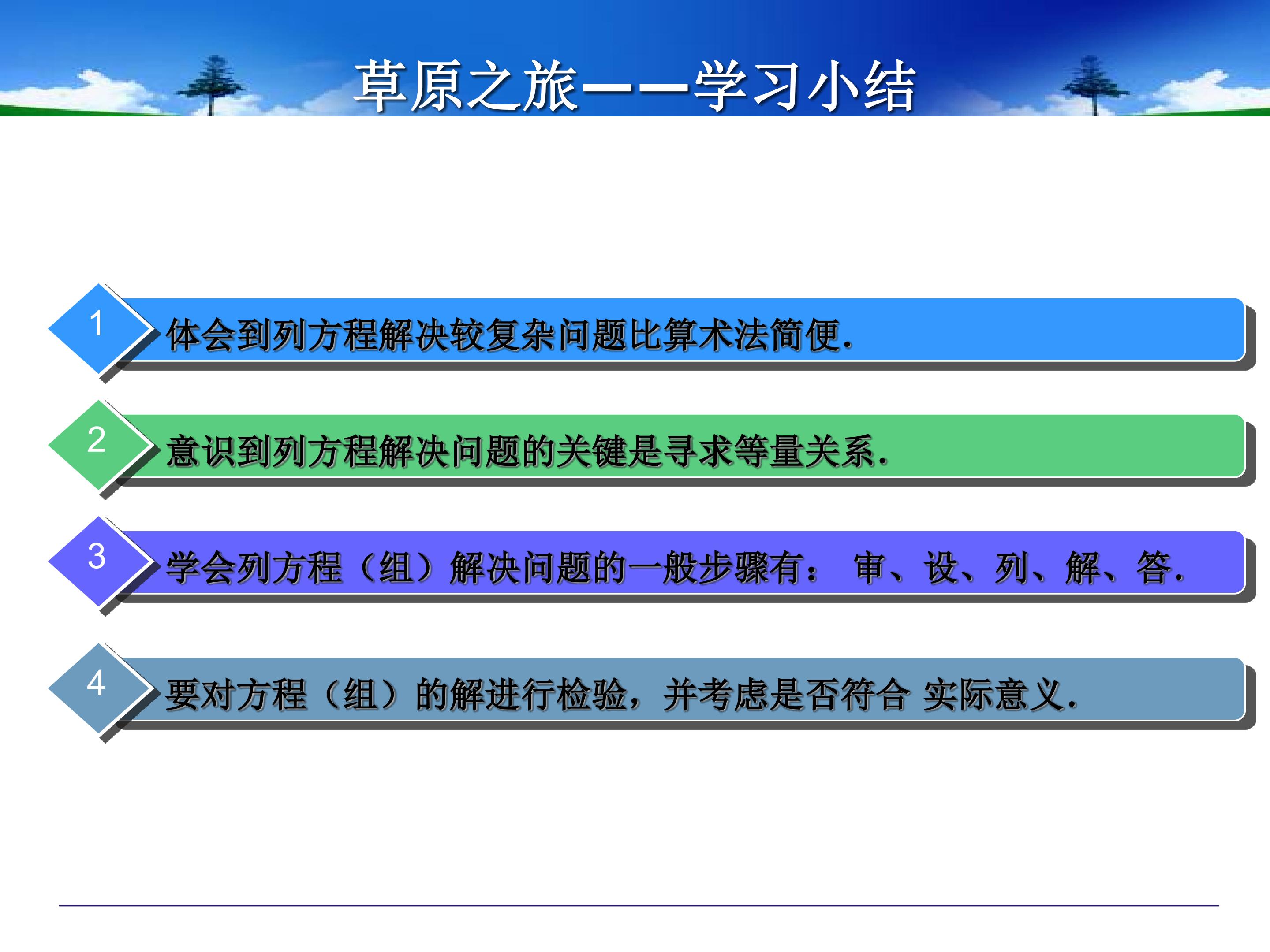 草原之旅——学习小结

1 体会到列方程解决较复杂问题比算术法简便.

2 意识到列方程解决问题的关键是寻求等量关系.

3 学会列方程（组）解决问题的一般步骤有： 审、设、列、解、答.

4 要对方程（组）的解进行检验，并考虑是否符合 实际意义.